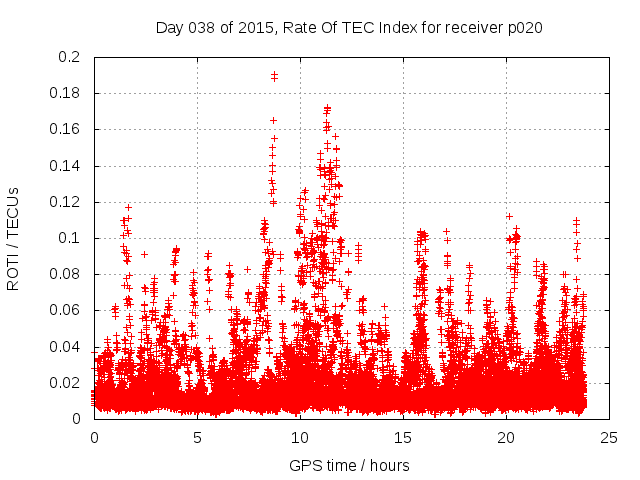 Day 038 of 2015, Rate Of TEC Index for receiver p020

ROTI / TECUs

0.2
0.18
0.16
0.14
0.12
0.1
0.08
0.06
0.04
0.02
0

0
5
10
15
20
25

GPS time / hours